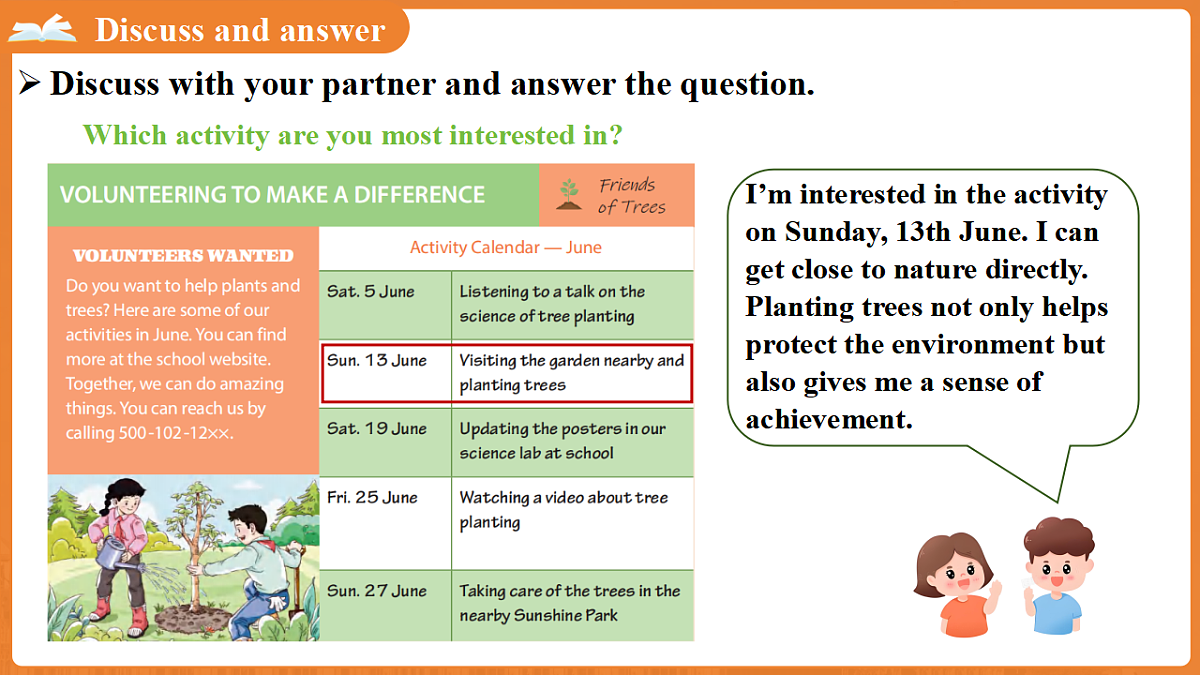 Discuss and answer

➢ Discuss with your partner and answer the question.

Which activity are you most interested in?

VOLUNTEERING TO MAKE A DIFFERENCE

Friends of Trees

VOLUNTEERS WANTED

Do you want to help plants and trees? Here are some of our activities in June. You can find more at the school website. Together, we can do amazing things. You can reach us by calling 500-102-12××.

Activity Calendar — June

| Sat. 5 June | Listening to a talk on the science of tree planting |
|---|---|
| Sun. 13 June | Visiting the garden nearby and planting trees |
| Sat. 19 June | Updating the posters in our science lab at school |
| Fri. 25 June | Watching a video about tree planting |
| Sun. 27 June | Taking care of the trees in the nearby Sunshine Park |

I'm interested in the activity on Sunday, 13th June. I can get close to nature directly. Planting trees not only helps protect the environment but also gives me a sense of achievement.